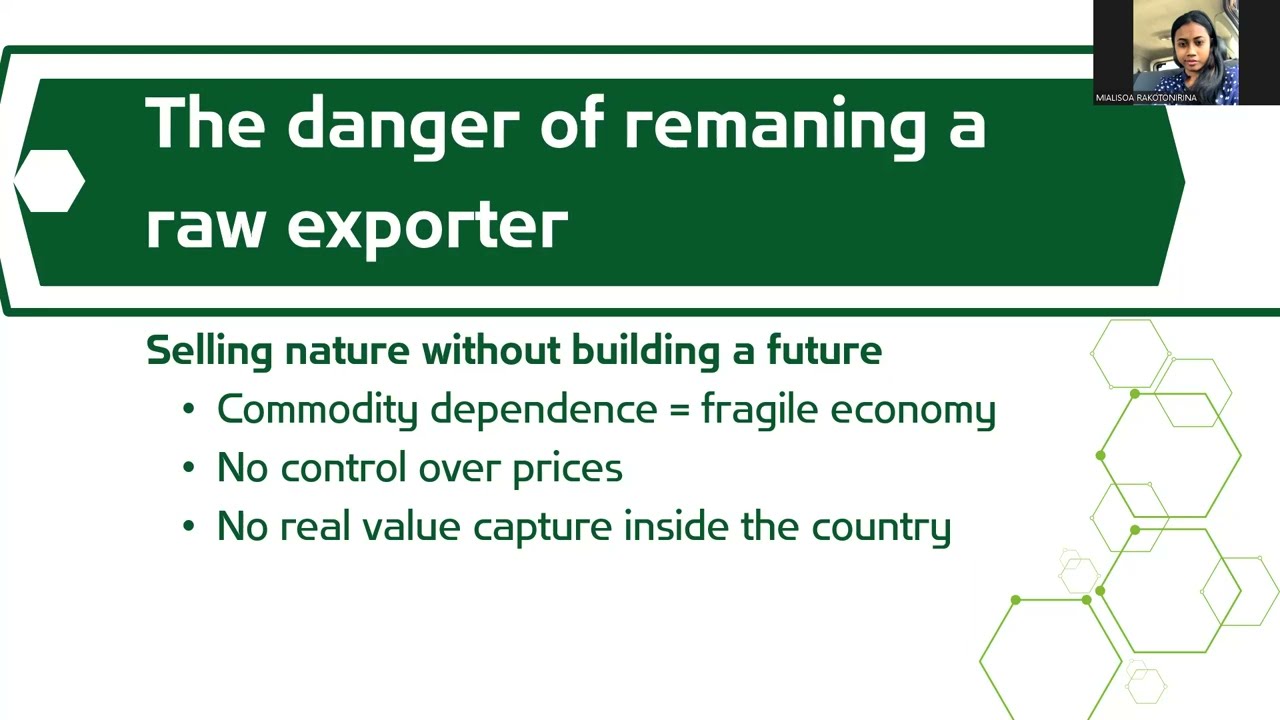 MIALISOA RAKOTONIRINA

The danger of remaning a raw exporter

Selling nature without building a future

• Commodity dependence = fragile economy
• No control over prices
• No real value capture inside the country